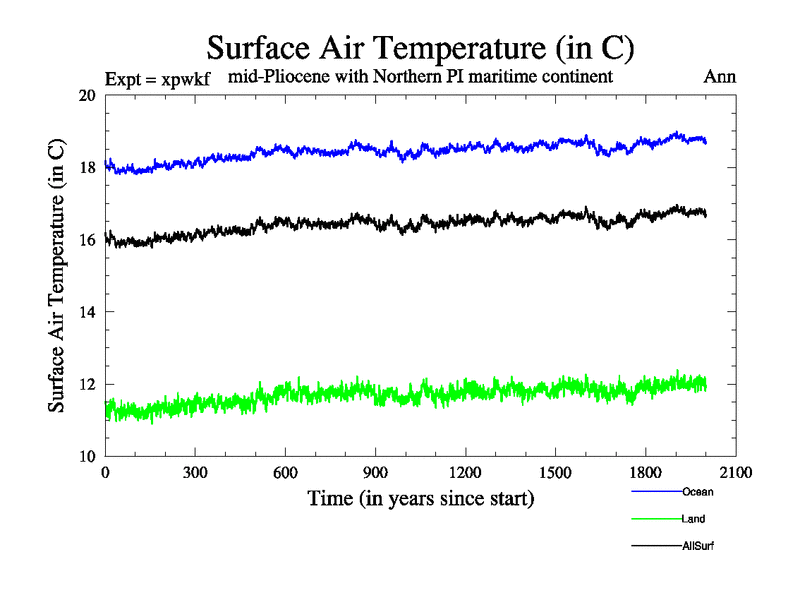 Surface Air Temperature (in C)

Expt = xpwkf mid-Pliocene with Northern PI maritime continent Ann

Surface Air Temperature (in C)

20
18
16
14
12
10

0 300 600 900 1200 1500 1800 2100

Time (in years since start)

Ocean
Land
AllSurf